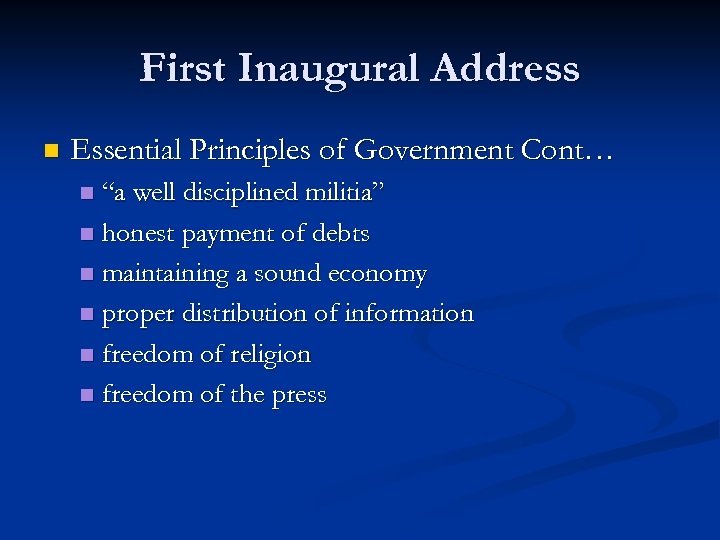 First Inaugural Address

Essential Principles of Government Cont…

“a well disciplined militia”

honest payment of debts

maintaining a sound economy

proper distribution of information

freedom of religion

freedom of the press